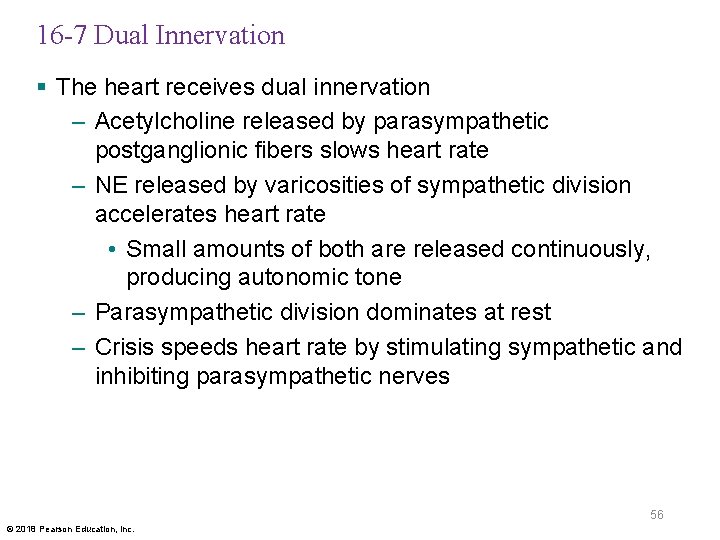 16-7 Dual Innervation

▪ The heart receives dual innervation

– Acetylcholine released by parasympathetic postganglionic fibers slows heart rate

– NE released by varicosities of sympathetic division accelerates heart rate

• Small amounts of both are released continuously, producing autonomic tone

– Parasympathetic division dominates at rest

– Crisis speeds heart rate by stimulating sympathetic and inhibiting parasympathetic nerves

56

© 2018 Pearson Education, Inc.